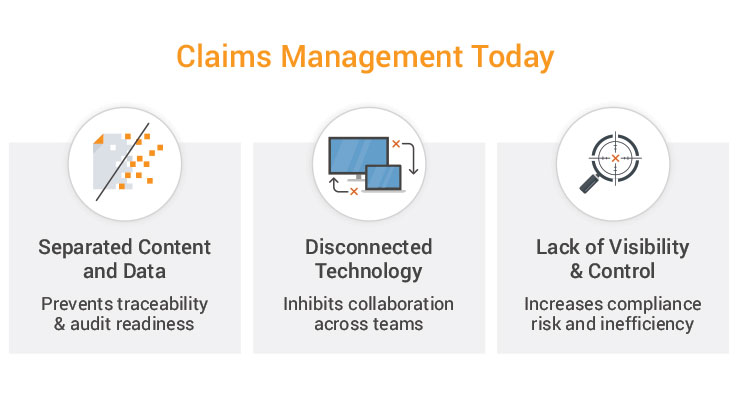 Claims Management Today

Separated Content and Data

Prevents traceability & audit readiness

Disconnected Technology

Inhibits collaboration across teams

Lack of Visibility & Control

Increases compliance risk and inefficiency